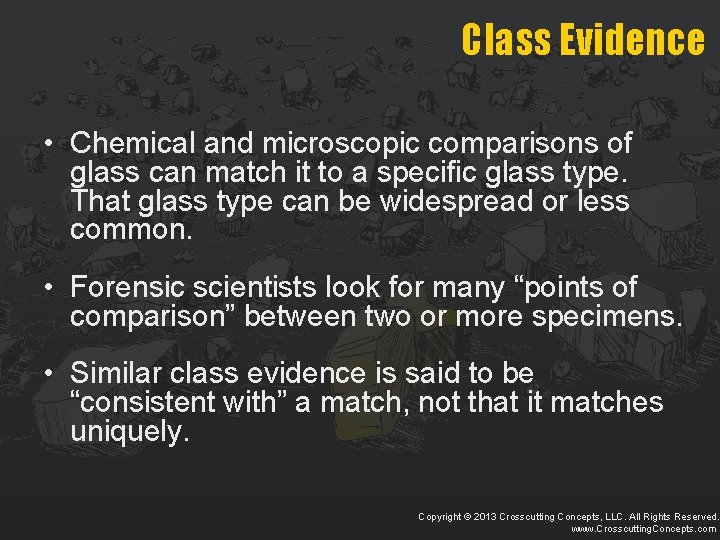 Class Evidence

• Chemical and microscopic comparisons of glass can match it to a specific glass type. That glass type can be widespread or less common.

• Forensic scientists look for many “points of comparison” between two or more specimens.

• Similar class evidence is said to be “consistent with” a match, not that it matches uniquely.

Copyright © 2013 Crosscutting Concepts, LLC. All Rights Reserved.
www.CrosscuttingConcepts.com